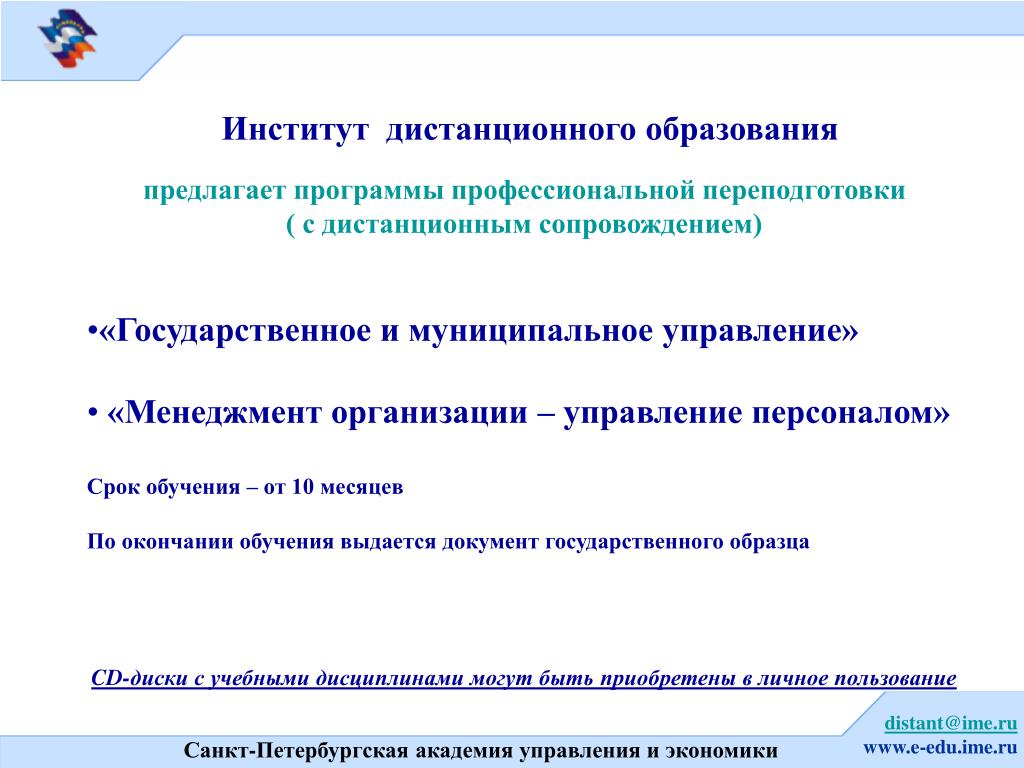 Институт дистанционного образования

предлагает программы профессиональной переподготовки
( с дистанционным сопровождением)

•«Государственное и муниципальное управление»

• «Менеджмент организации – управление персоналом»

Срок обучения – от 10 месяцев

По окончании обучения выдается документ государственного образца

CD-диски с учебными дисциплинами могут быть приобретены в личное пользование

distant@ime.ru
www.e-edu.ime.ru

Санкт-Петербургская академия управления и экономики